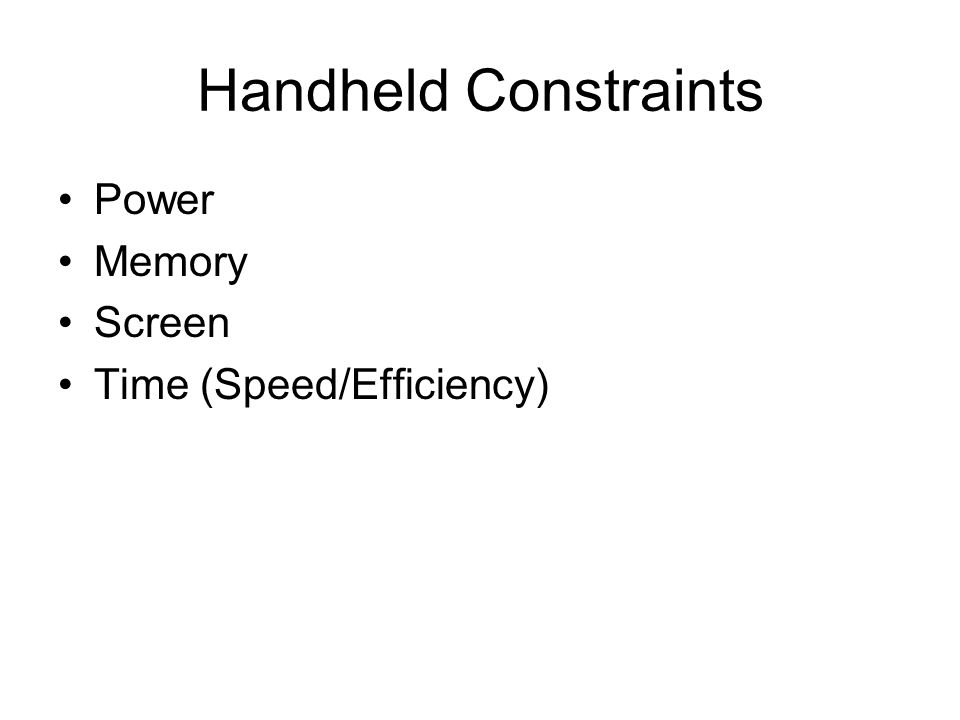 Handheld Constraints

• Power
• Memory
• Screen
• Time (Speed/Efficiency)